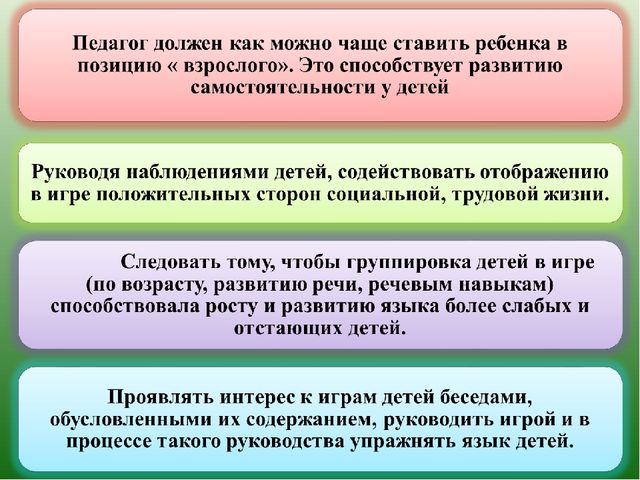 Педагог должен как можно чаще ставить ребенка в позицию « взрослого». Это способствует развитию самостоятельности у детей

Руководя наблюдениями детей, содействовать отображению в игре положительных сторон социальной, трудовой жизни.

Следовать тому, чтобы группировка детей в игре (по возрасту, развитию речи, речевым навыкам) способствовала росту и развитию языка более слабых и отстающих детей.

Проявлять интерес к играм детей беседами, обусловленными их содержанием, руководить игрой и в процессе такого руководства упражнять язык детей.